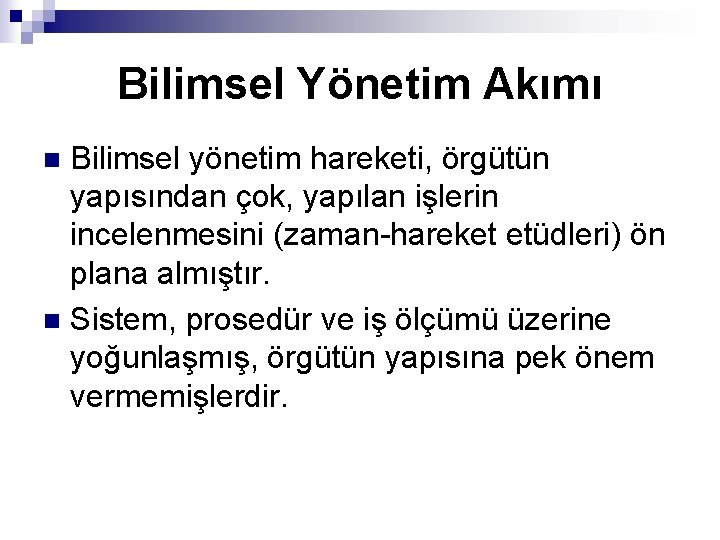 Bilimsel Yönetim Akımı

Bilimsel yönetim hareketi, örgütün yapısından çok, yapılan işlerin incelenmesini (zaman-hareket etüdleri) ön plana almıştır.

Sistem, prosedür ve iş ölçümü üzerine yoğunlaşmış, örgütün yapısına pek önem vermemişlerdir.